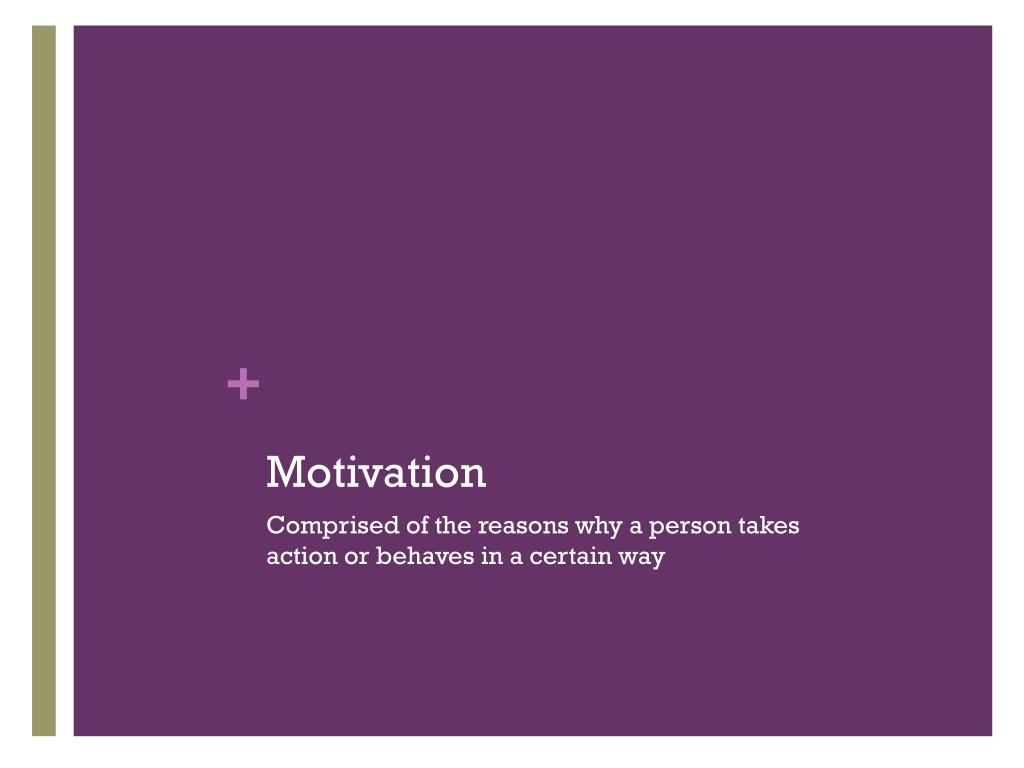 +

Motivation

Comprised of the reasons why a person takes action or behaves in a certain way